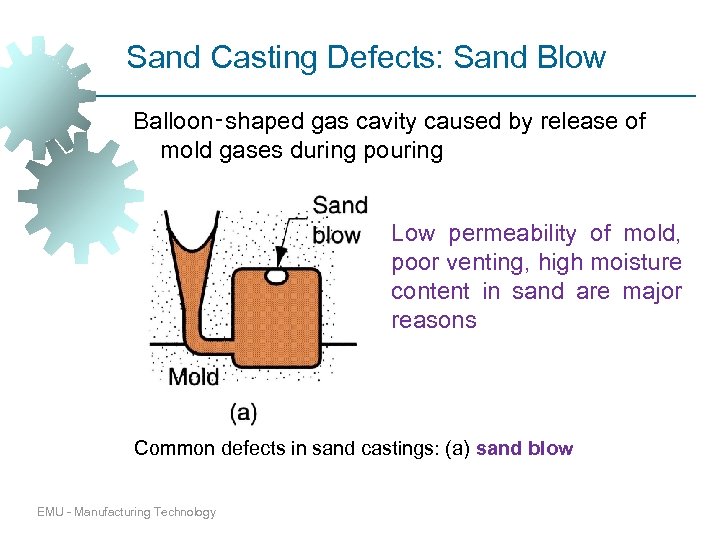 Sand Casting Defects: Sand Blow

Balloon-shaped gas cavity caused by release of mold gases during pouring

Sand blow

Mold

(a)

Low permeability of mold, poor venting, high moisture content in sand are major reasons

Common defects in sand castings: (a) sand blow

EMU - Manufacturing Technology